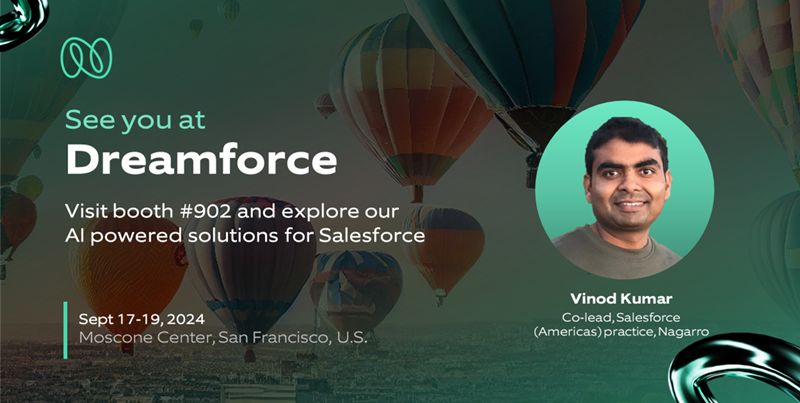 See you at
Dreamforce

Visit booth #902 and explore our AI powered solutions for Salesforce

Sept 17-19, 2024
Moscone Center, San Francisco, U.S.

Vinod Kumar
Co-lead, Salesforce (Americas) practice, Nagarro